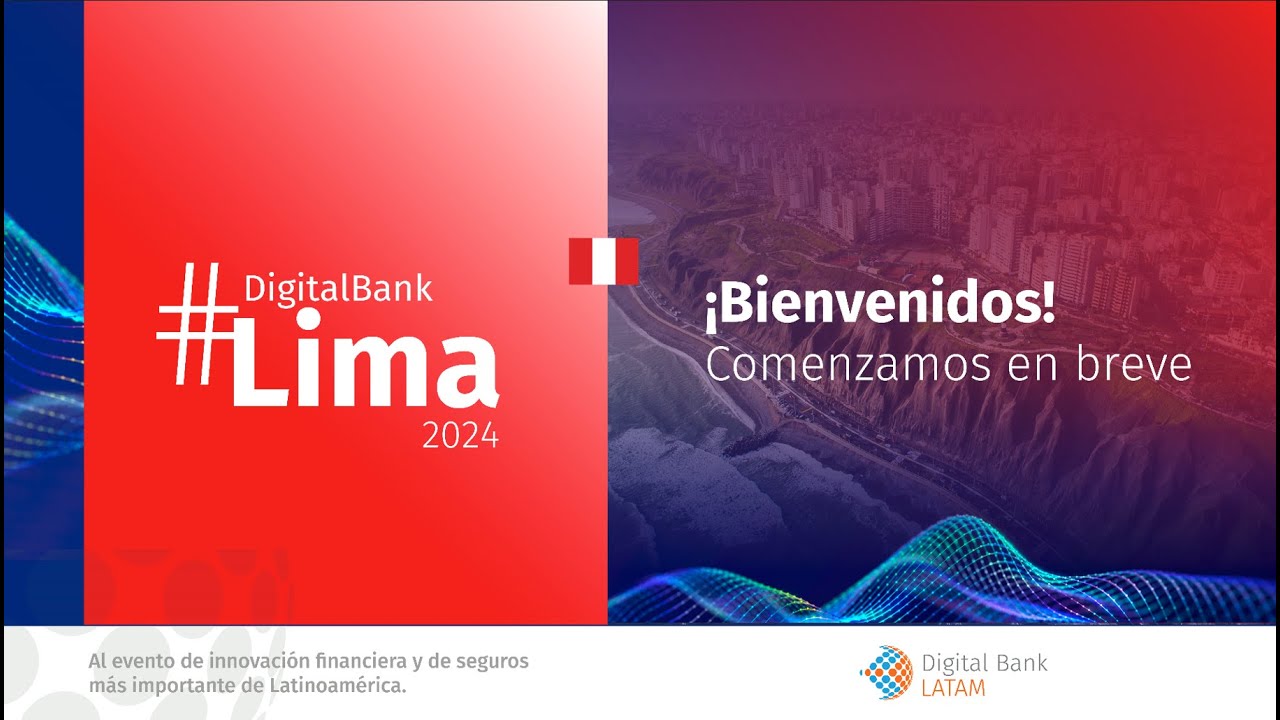 #DigitalBank Lima 2024

¡Bienvenidos!
Comenzamos en breve

Al evento de innovación financiera y de seguros más importante de Latinoamérica.

Digital Bank LATAM